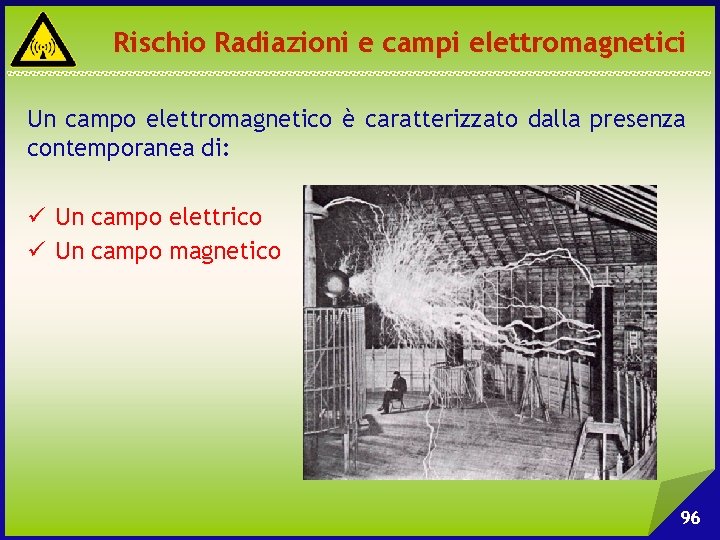 Rischio Radiazioni e campi elettromagnetici

Un campo elettromagnetico è caratterizzato dalla presenza contemporanea di:

✓ Un campo elettrico
✓ Un campo magnetico

96